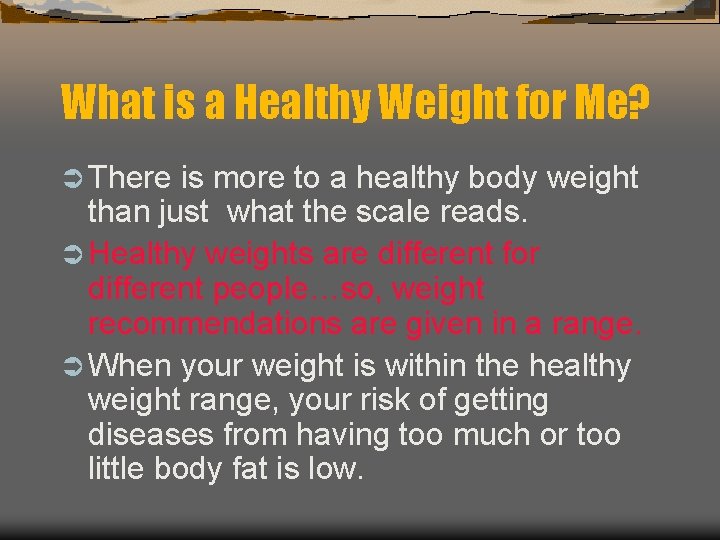 What is a Healthy Weight for Me?

There is more to a healthy body weight than just what the scale reads.

Healthy weights are different for different people…so, weight recommendations are given in a range.

When your weight is within the healthy weight range, your risk of getting diseases from having too much or too little body fat is low.